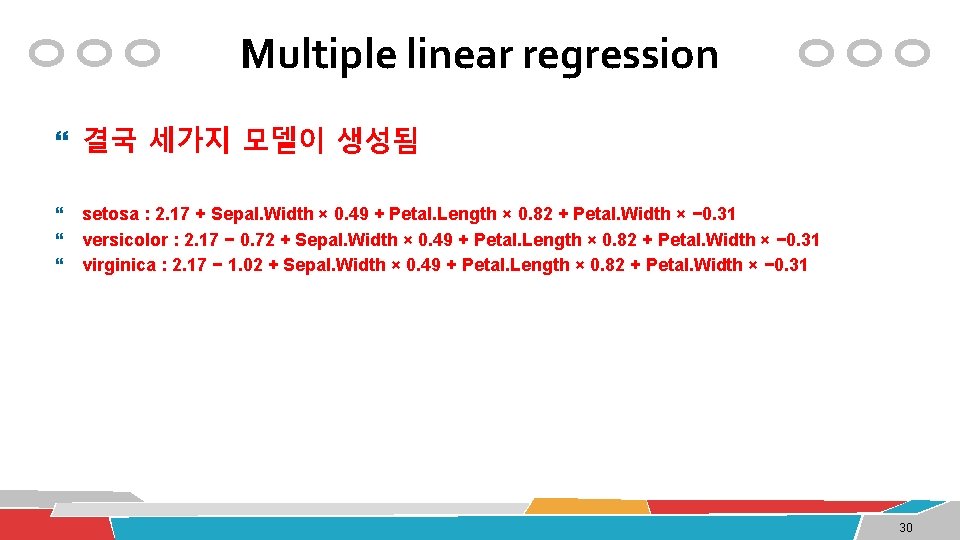 Multiple linear regression

결국 세가지 모델이 생성됨

setosa : 2.17 + Sepal.Width × 0.49 + Petal.Length × 0.82 + Petal.Width × −0.31
versicolor : 2.17 − 0.72 + Sepal.Width × 0.49 + Petal.Length × 0.82 + Petal.Width × −0.31
virginica : 2.17 − 1.02 + Sepal.Width × 0.49 + Petal.Length × 0.82 + Petal.Width × −0.31

30